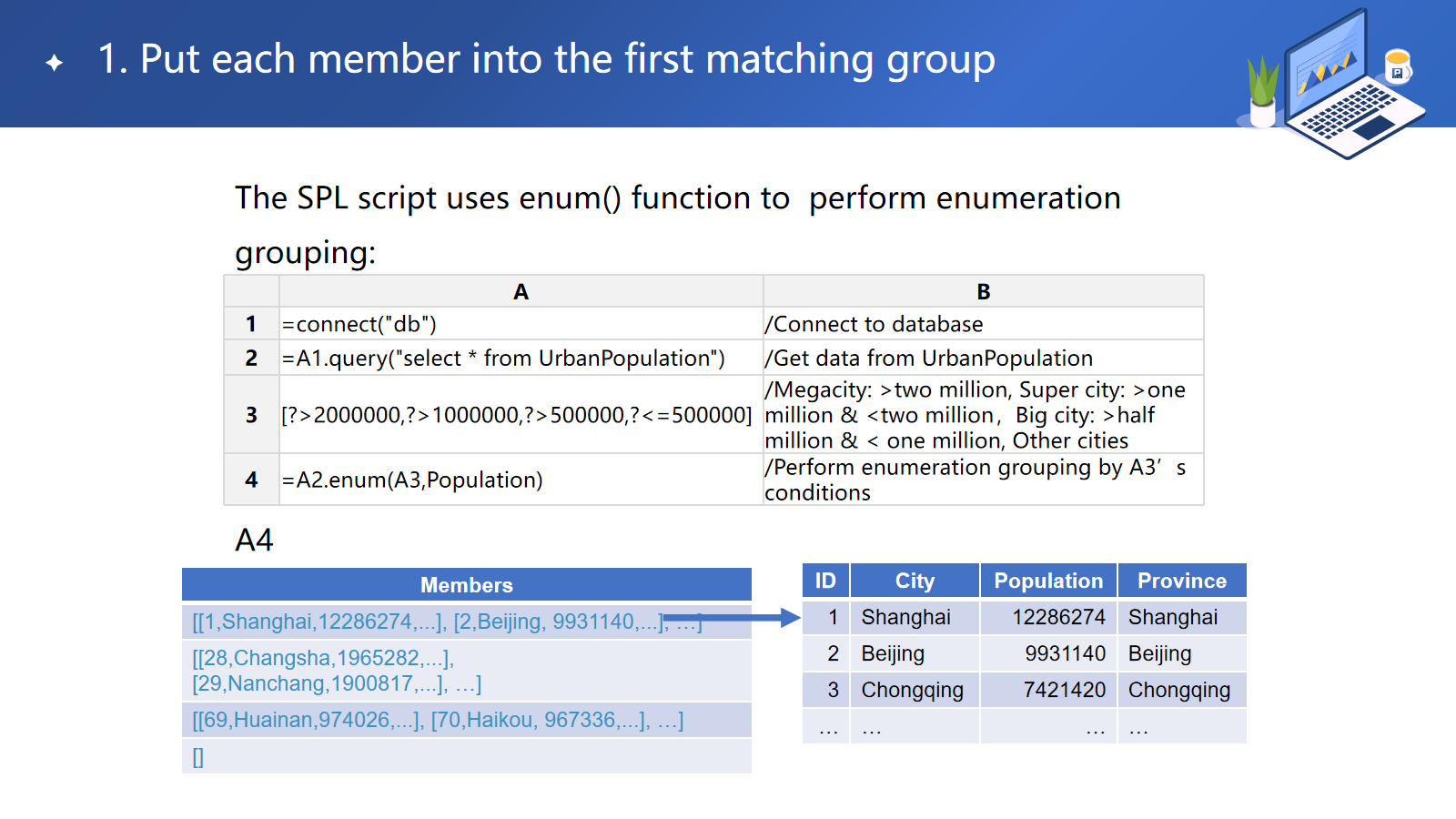 1. Put each member into the first matching group

The SPL script uses enum() function to perform enumeration grouping:

| | A | B |
|---|---|---|
| 1 | =connect("db") | /Connect to database |
| 2 | =A1.query("select * from UrbanPopulation") | /Get data from UrbanPopulation |
| 3 | [?>2000000,?>1000000,?>500000,?<=500000] | /Megacity: >two million, Super city: >one million & <two million, Big city: >half million & < one million, Other cities |
| 4 | =A2.enum(A3,Population) | /Perform enumeration grouping by A3' s conditions |

A4

| Members |
|---|
| [[1,Shanghai,12286274,...], [2,Beijing, 9931140,...], ...] |
| [[28,Changsha,1965282,...], [29,Nanchang,1900817,...], ...] |
| [[69,Huainan,974026,...], [70,Haikou, 967336,...], ...] |
| [] |

| ID | City | Population | Province |
|---|---|---|---|
| 1 | Shanghai | 12286274 | Shanghai |
| 2 | Beijing | 9931140 | Beijing |
| 3 | Chongqing | 7421420 | Chongqing |
| ... | ... | ... | ... |